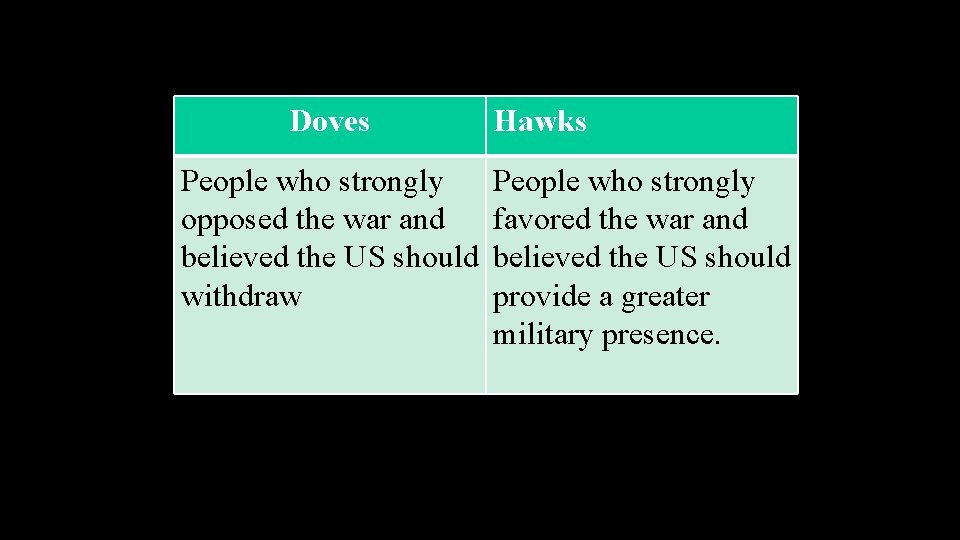 | Doves | Hawks |
|---|---|
| People who strongly opposed the war and believed the US should withdraw | People who strongly favored the war and believed the US should provide a greater military presence. |